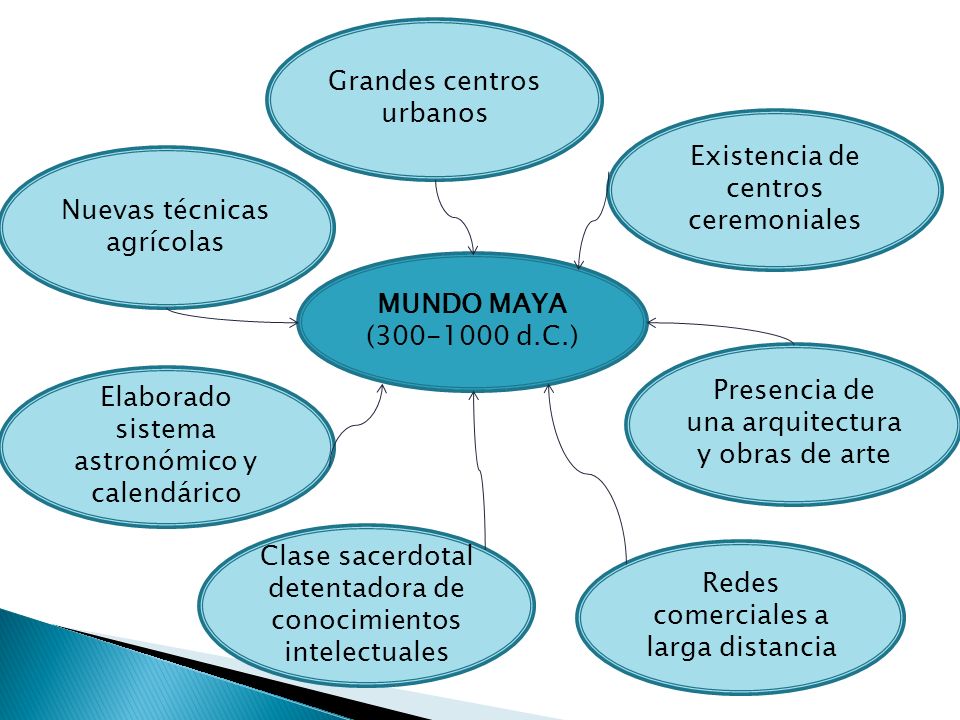 Grandes centros urbanos

Nuevas técnicas agrícolas

Existencia de centros ceremoniales

MUNDO MAYA
(300-1000 d.C.)

Elaborado sistema astronómico y calendárico

Presencia de una arquitectura y obras de arte

Clase sacerdotal detentadora de conocimientos intelectuales

Redes comerciales a larga distancia